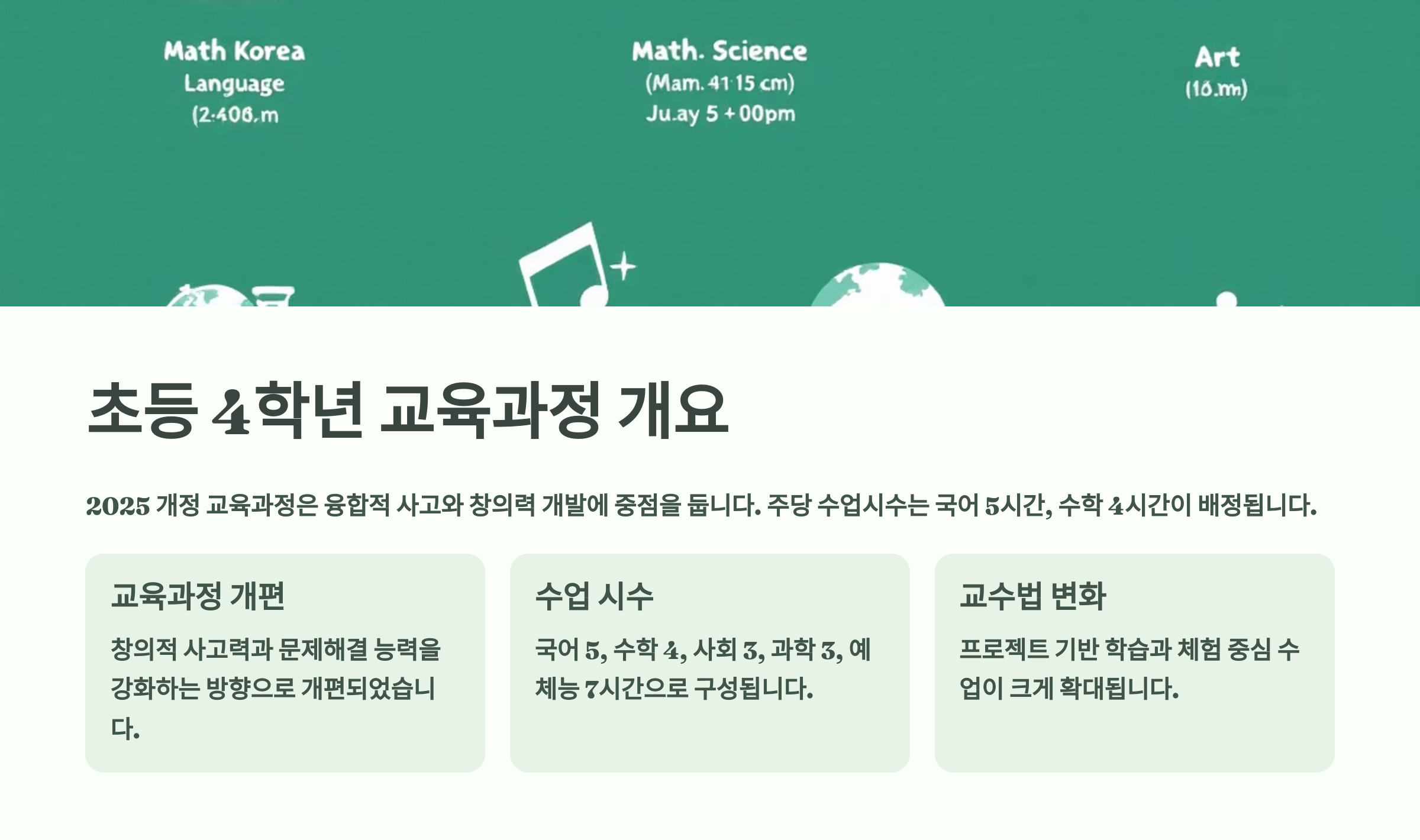 Math Korea
Language
(2:406.m

Math. Science
(Mam. 41 15 cm)
Ju.ay 5 + 00pm

Art
(16.m)

초등 4학년 교육과정 개요

2025 개정 교육과정은 융합적 사고와 창의력 개발에 중점을 둡니다. 주당 수업시수는 국어 5시간, 수학 4시간이 배정됩니다.

교육과정 개편

창의적 사고력과 문제해결 능력을 강화하는 방향으로 개편되었습니다.

수업 시수

국어 5, 수학 4, 사회 3, 과학 3, 예체능 7시간으로 구성됩니다.

교수법 변화

프로젝트 기반 학습과 체험 중심 수업이 크게 확대됩니다.